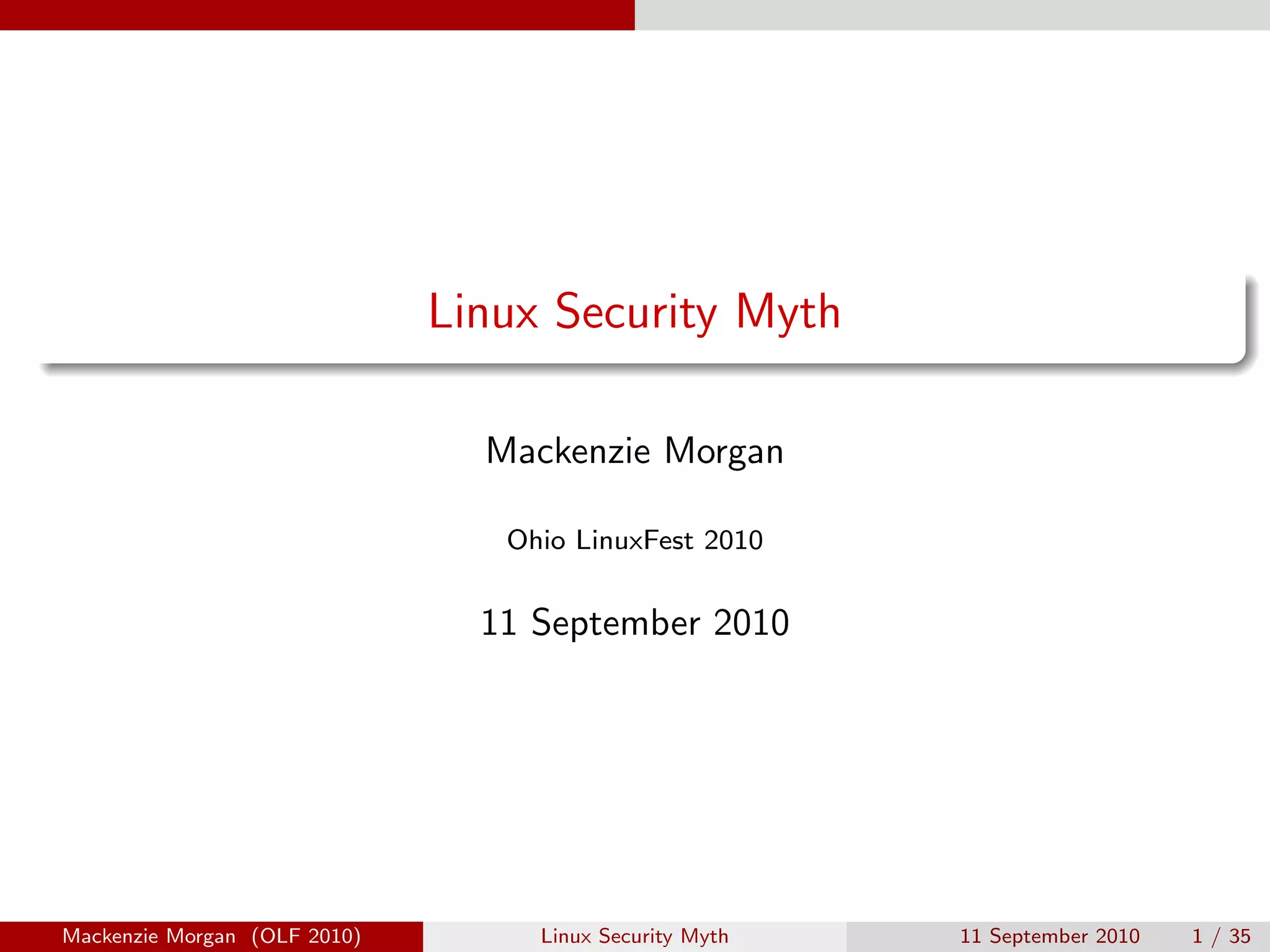 Linux Security Myth

Mackenzie Morgan

Ohio LinuxFest 2010

11 September 2010

Mackenzie Morgan (OLF 2010) Linux Security Myth 11 September 2010 1 / 35